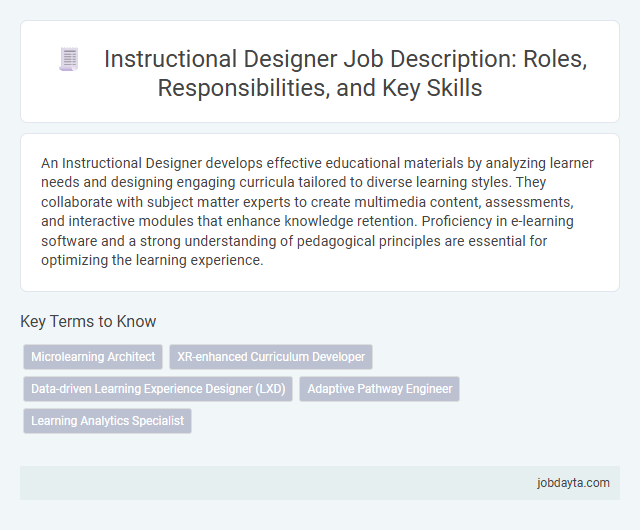 Instructional Designer Job Description: Roles, Responsibilities, and Key Skills

An Instructional Designer develops effective educational materials by analyzing learner needs and designing engaging curricula tailored to diverse learning styles. They collaborate with subject matter experts to create multimedia content, assessments, and interactive modules that enhance knowledge retention. Proficiency in e-learning software and a strong understanding of pedagogical principles are essential for optimizing the learning experience.

Key Terms to Know

Microlearning Architect

XR-enhanced Curriculum Developer

Data-driven Learning Experience Designer (LXD)

Adaptive Pathway Engineer

Learning Analytics Specialist

jobdayta.com